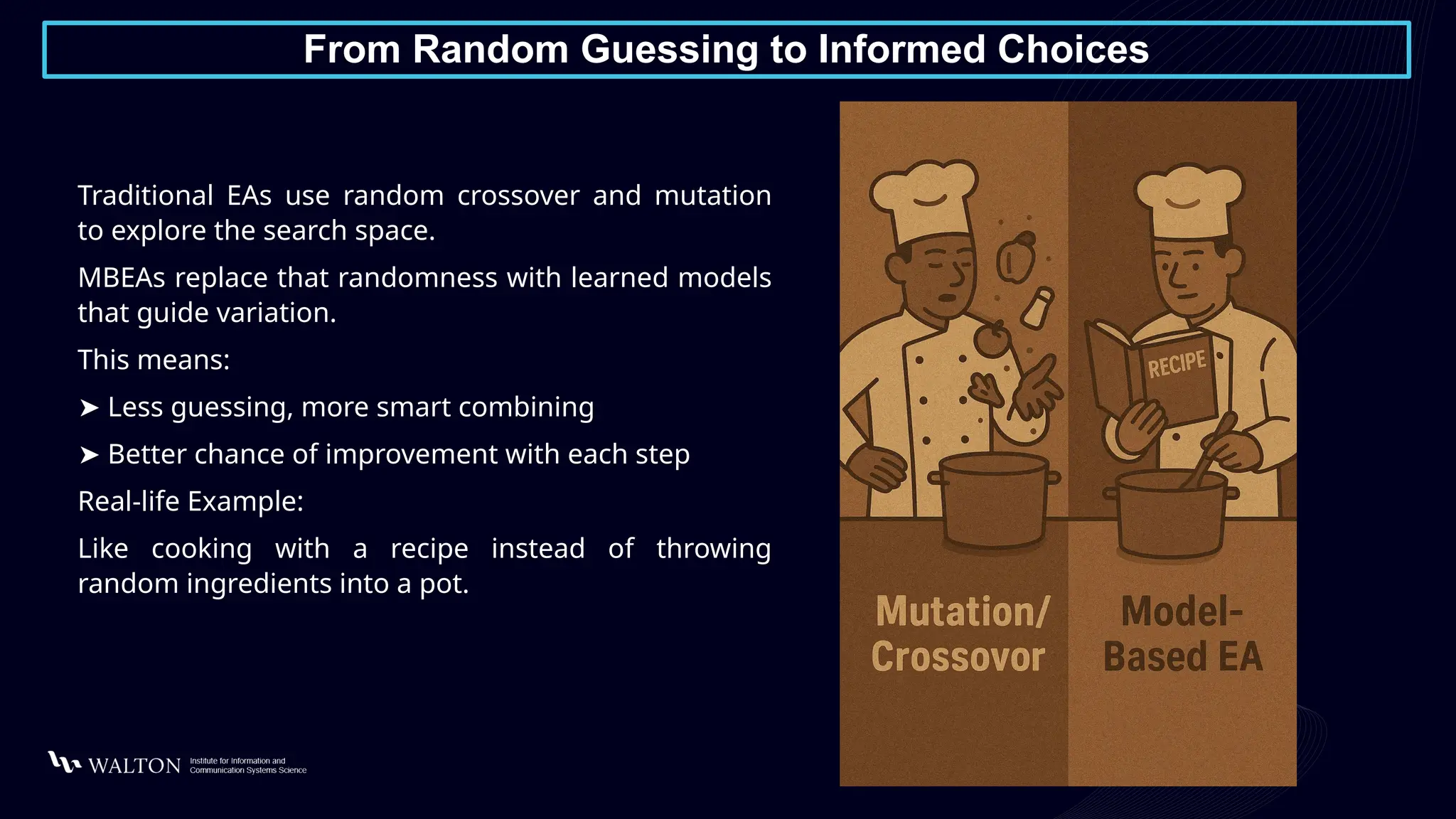 From Random Guessing to Informed Choices

Traditional EAs use random crossover and mutation to explore the search space.

MBEAs replace that randomness with learned models that guide variation.

This means:

➤ Less guessing, more smart combining

➤ Better chance of improvement with each step

Real-life Example:

Like cooking with a recipe instead of throwing random ingredients into a pot.

RECIPE

Mutation/ Crossovor

Model-Based EA

WALTON Institute for Information and Communication Systems Science